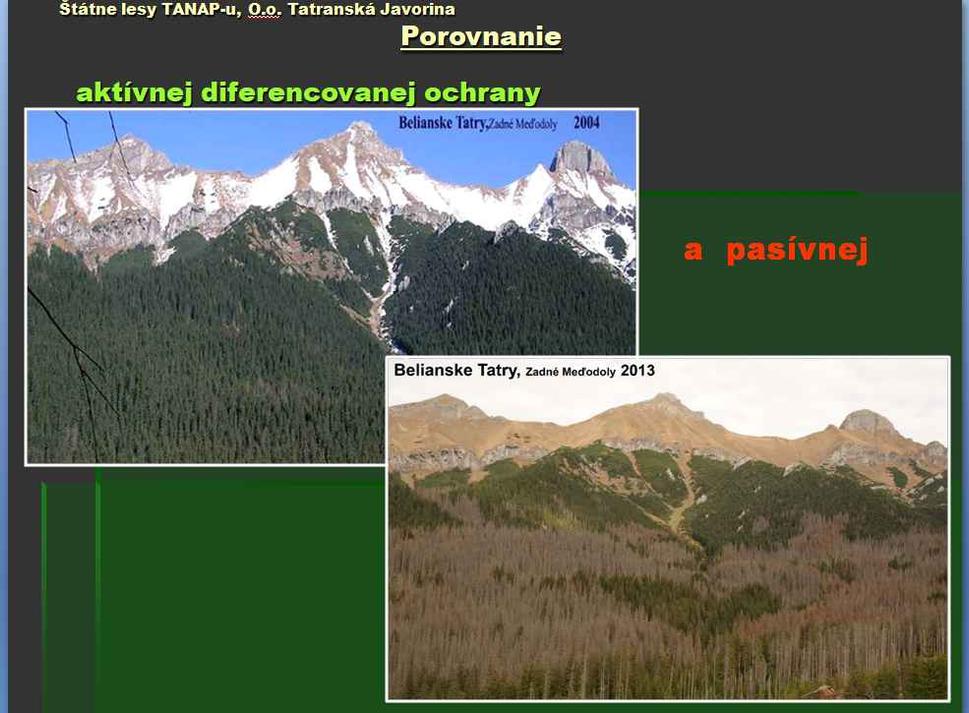 Štátne lesy TANAP-u, O.o. Tatranská Javorina

Porovnanie

aktívnej diferencovanej ochrany

Belianske Tatry, Zadné Meďodoly 2004

a pasívnej

Belianske Tatry, Zadné Meďodoly 2013